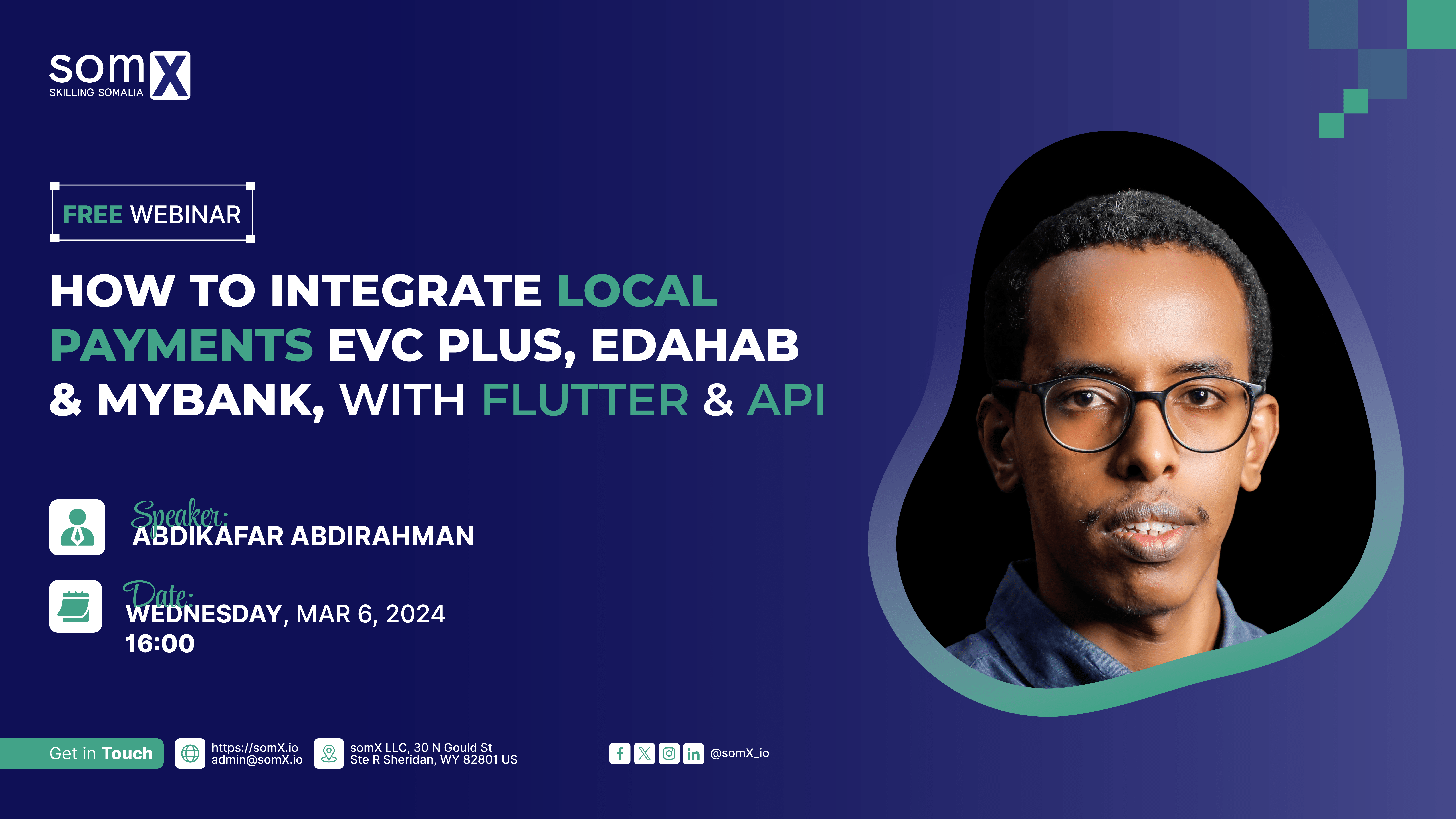 somX
SKILLING SOMALIA

FREE WEBINAR

HOW TO INTEGRATE LOCAL PAYMENTS EVC PLUS, EDAHAB & MYBANK, WITH FLUTTER & API

Speaker:
ABDIKAFAR ABDIRAHMAN

Date:
WEDNESDAY, MAR 6, 2024
16:00

Get in Touch
https://somX.io
admin@somX.io
somX LLC, 30 N Gould St
Ste R Sheridan, WY 82801 US
@somX_io